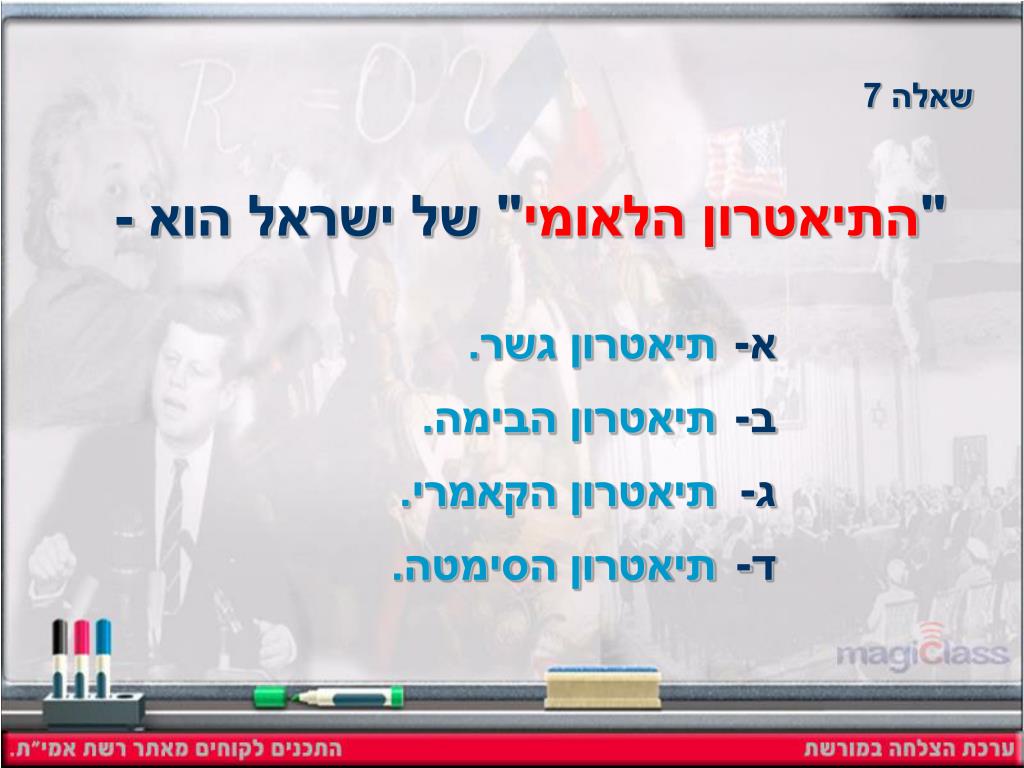 שאלה 7

"התיאטרון הלאומי" של ישראל הוא -

א- תיאטרון גשר.
ב- תיאטרון הבימה.
ג- תיאטרון הקאמרי.
ד- תיאטרון הסימטה.

magiClass

ערכת הצלחה במורשת
התכנים לקוחים מאתר רשת אמי"ת.